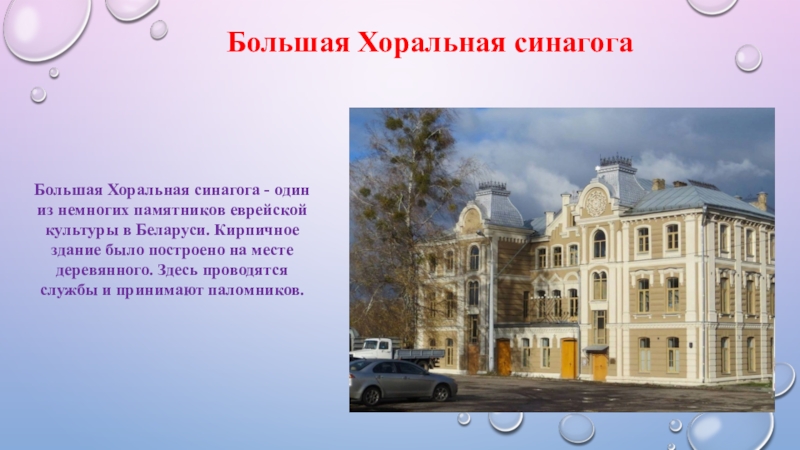 Большая Хоральная синагога

Большая Хоральная синагога - один из немногих памятников еврейской культуры в Беларуси. Кирпичное здание было построено на месте деревянного. Здесь проводятся службы и принимают паломников.